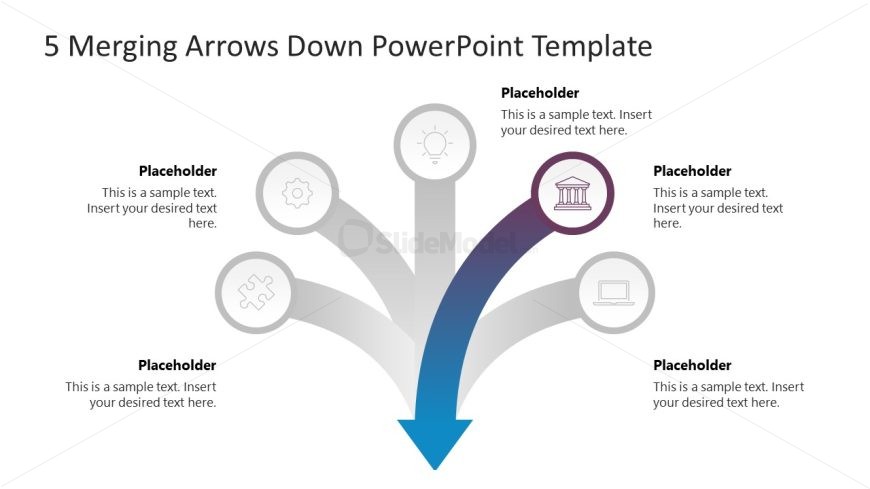 5 Merging Arrows Down PowerPoint Template

Placeholder
This is a sample text. Insert your desired text here.

Placeholder
This is a sample text. Insert your desired text here.

Placeholder
This is a sample text. Insert your desired text here.

SlideModel

Placeholder
This is a sample text. Insert your desired text here.

Placeholder
This is a sample text. Insert your desired text here.